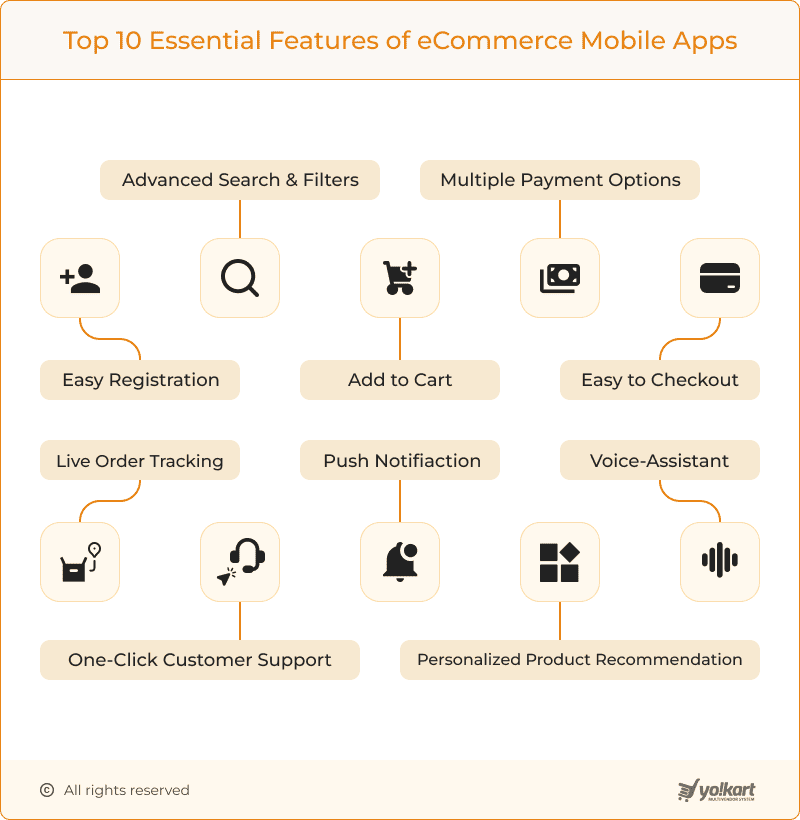 Top 10 Essential Features of eCommerce Mobile Apps

Advanced Search & Filters

Multiple Payment Options

Easy Registration

Add to Cart

Easy to Checkout

Live Order Tracking

Push Notifiaction

Voice-Assistant

One-Click Customer Support

Personalized Product Recommendation

© All rights reserved

yo!kart
MULTIVENDOR SYSTEM